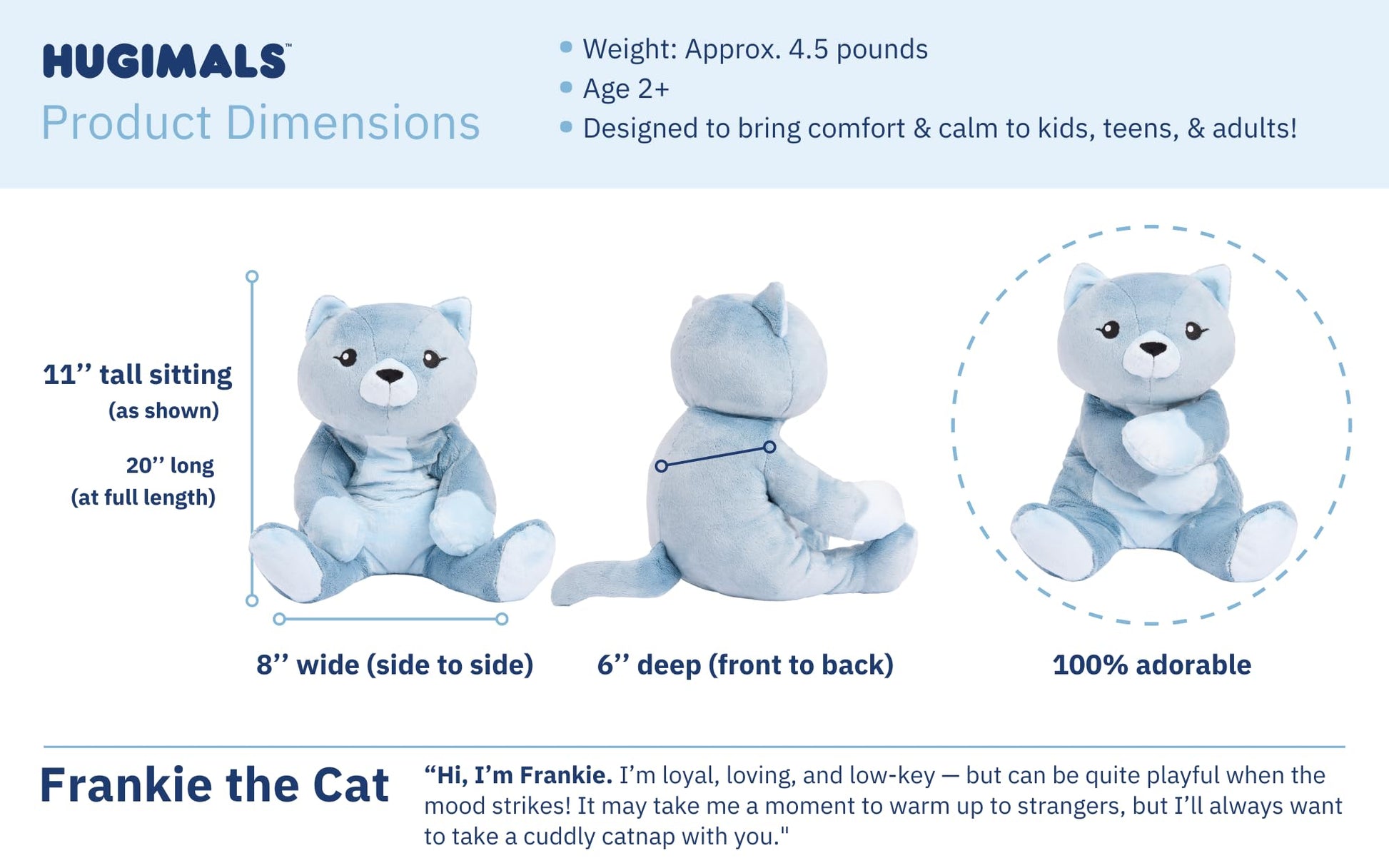 HUGIMALS™
Product Dimensions

• Weight: Approx. 4.5 pounds
• Age 2+
• Designed to bring comfort & calm to kids, teens, & adults!

11’’ tall sitting
(as shown)

20’’ long
(at full length)

8’’ wide (side to side)

6’’ deep (front to back)

100% adorable

Frankie the Cat

“Hi, I’m Frankie. I’m loyal, loving, and low-key — but can be quite playful when the mood strikes! It may take me a moment to warm up to strangers, but I’ll always want to take a cuddly catnap with you."